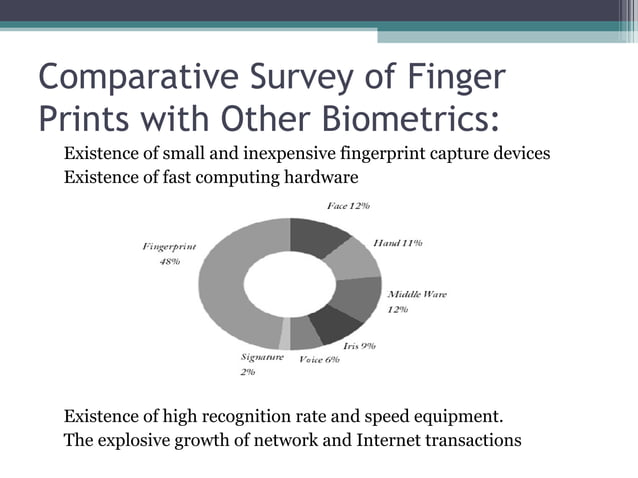 Comparative Survey of Finger Prints with Other Biometrics:

Existence of small and inexpensive fingerprint capture devices
Existence of fast computing hardware

Face 12%
Hand 11%
Middle Ware 12%
Iris 9%
Voice 6%
Signature 2%
Fingerprint 48%

Existence of high recognition rate and speed equipment.
The explosive growth of network and Internet transactions